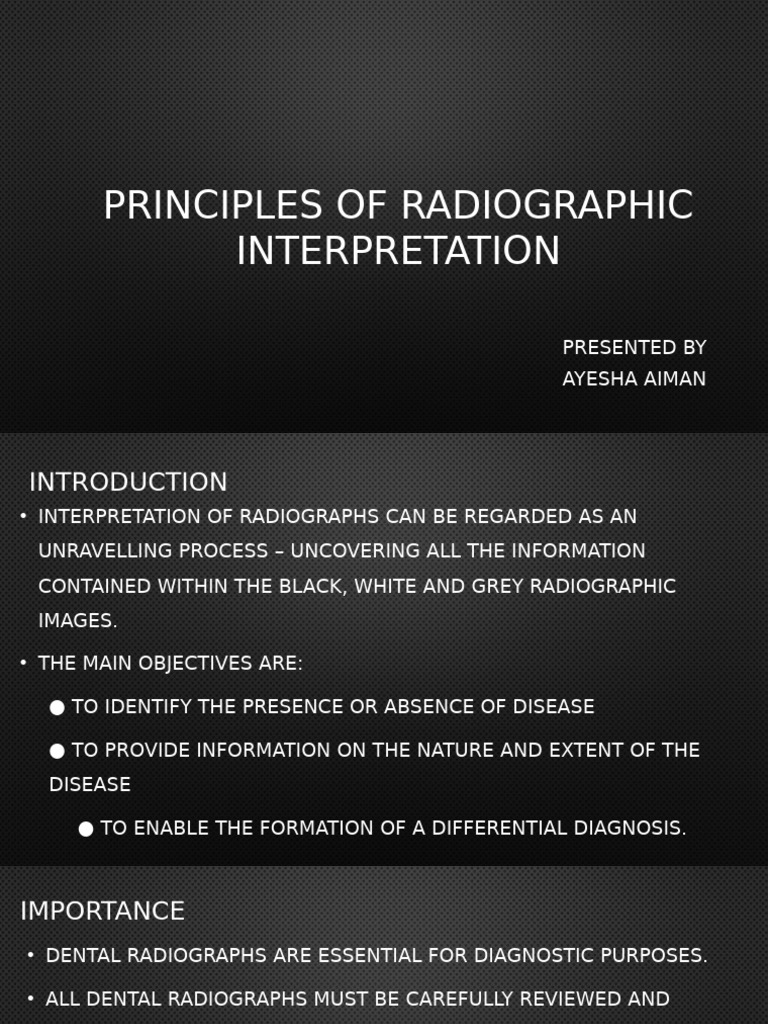 PRINCIPLES OF RADIOGRAPHIC INTERPRETATION

PRESENTED BY
AYESHA AIMAN

INTRODUCTION

• INTERPRETATION OF RADIOGRAPHS CAN BE REGARDED AS AN UNRAVELLING PROCESS – UNCOVERING ALL THE INFORMATION CONTAINED WITHIN THE BLACK, WHITE AND GREY RADIOGRAPHIC IMAGES.

• THE MAIN OBJECTIVES ARE:

● TO IDENTIFY THE PRESENCE OR ABSENCE OF DISEASE

● TO PROVIDE INFORMATION ON THE NATURE AND EXTENT OF THE DISEASE

● TO ENABLE THE FORMATION OF A DIFFERENTIAL DIAGNOSIS.

IMPORTANCE

• DENTAL RADIOGRAPHS ARE ESSENTIAL FOR DIAGNOSTIC PURPOSES.

• ALL DENTAL RADIOGRAPHS MUST BE CAREFULLY REVIEWED AND